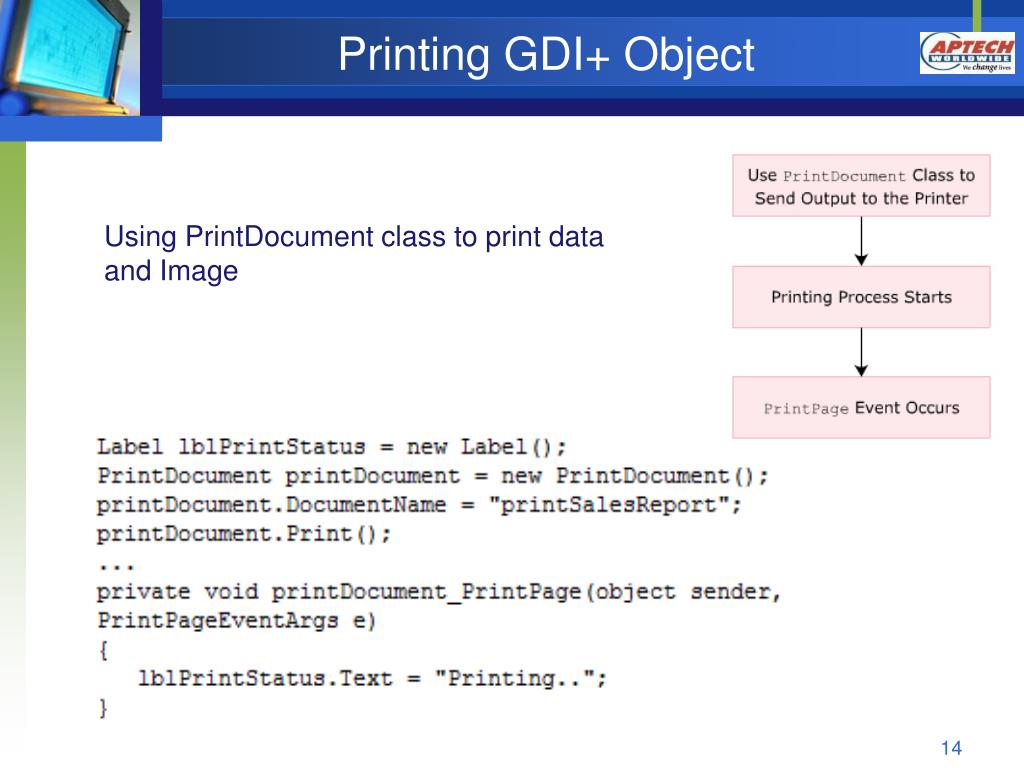 Printing GDI+ Object

APTECH WORLDWIDE We change lives

Using PrintDocument class to print data and Image

Use PrintDocument Class to Send Output to the Printer

Printing Process Starts

PrintPage Event Occurs

Label lblPrintStatus = new Label();
PrintDocument printDocument = new PrintDocument();
printDocument.DocumentName = "printSalesReport";
printDocument.Print();
...
private void printDocument_PrintPage(object sender, PrintPageEventArgs e)
{
lblPrintStatus.Text = "Printing..";
}

14